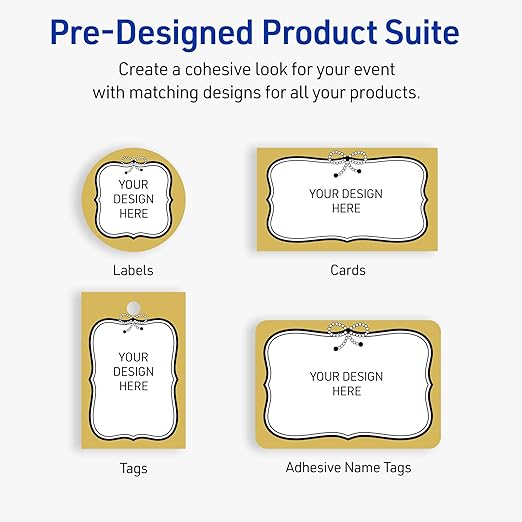 Pre-Designed Product Suite

Create a cohesive look for your event with matching designs for all your products.

YOUR DESIGN HERE

Labels

YOUR DESIGN HERE

Cards

YOUR DESIGN HERE

Tags

YOUR DESIGN HERE

Adhesive Name Tags